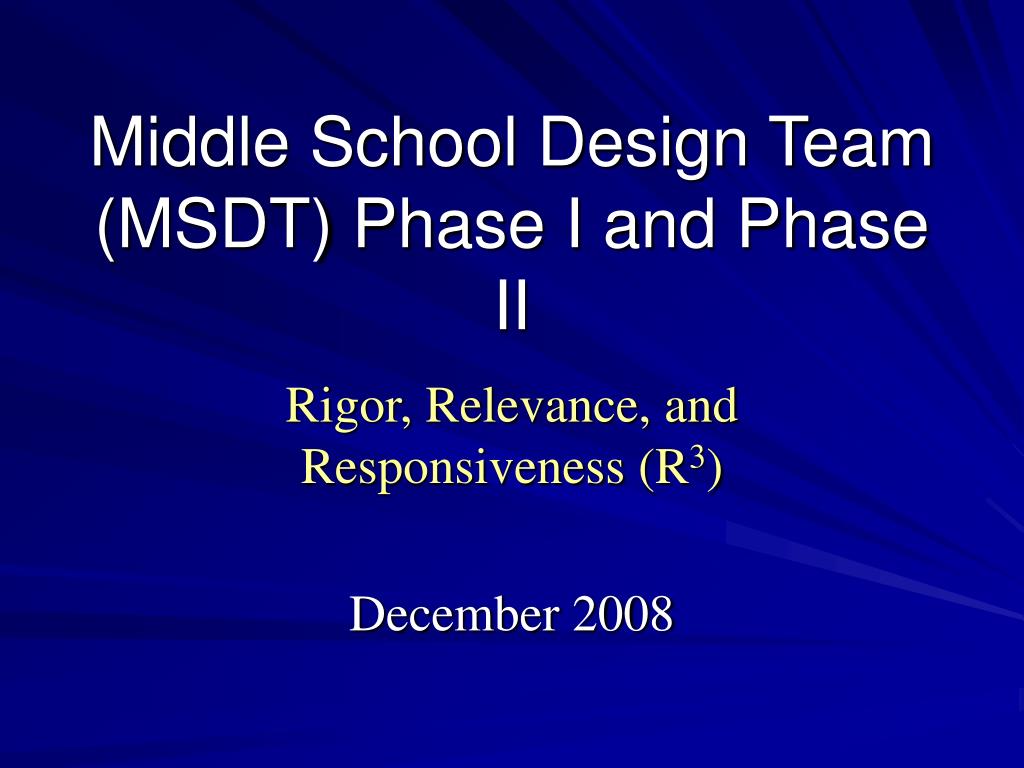 Middle School Design Team (MSDT) Phase I and Phase II

Rigor, Relevance, and Responsiveness ($R^3$)

December 2008